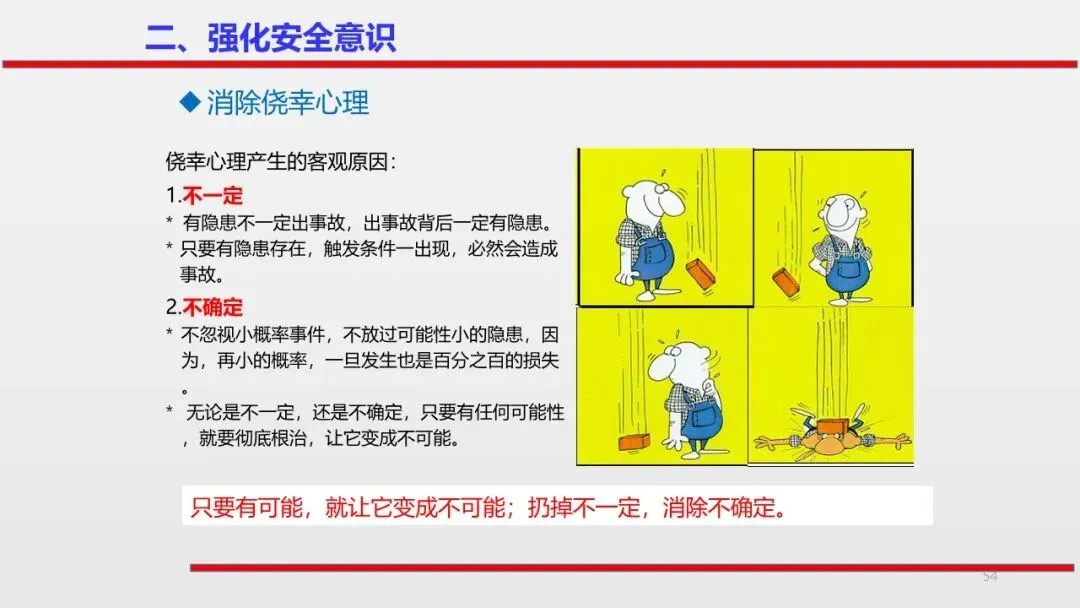 二、强化安全意识

◆ 消除侥幸心理

侥幸心理产生的客观原因：

1.不一定

* 有隐患不一定出事故，出事故背后一定有隐患。

* 只要有隐患存在，触发条件一出现，必然会造成事故。

2.不确定

* 不忽视小概率事件，不放过可能性小的隐患，因为，再小的概率，一旦发生也是百分之百的损失。

* 无论是不一定，还是不确定，只要有任何可能性，就要彻底根治，让它变成不可能。

只要有可能，就让它变成不可能；扔掉不一定，消除不确定。

54